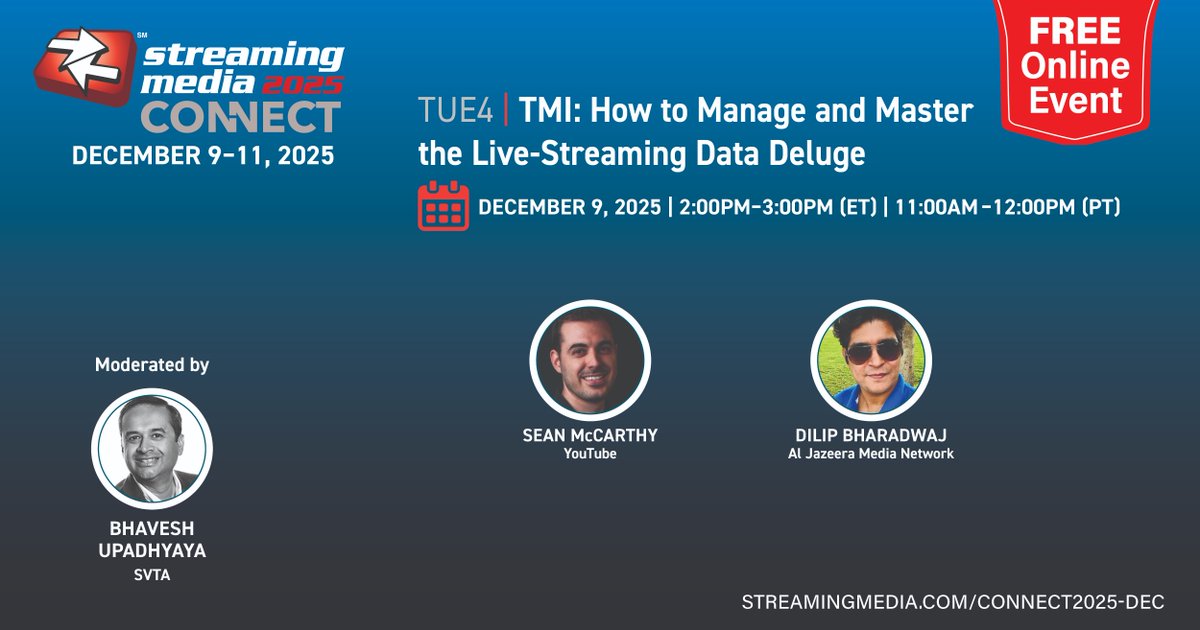 SM
streaming media 2025
CONNECT
DECEMBER 9–11, 2025

FREE Online Event

TUE4 | TMI: How to Manage and Master the Live-Streaming Data Deluge

DECEMBER 9, 2025 | 2:00PM–3:00PM (ET) | 11:00AM–12:00PM (PT)

Moderated by

BHAVESH UPADHYAYA
SVTA

SEAN McCARTHY
YouTube

DILIP BHARADWAJ
Al Jazeera Media Network

STREAMINGMEDIA.COM/CONNECT2025-DEC